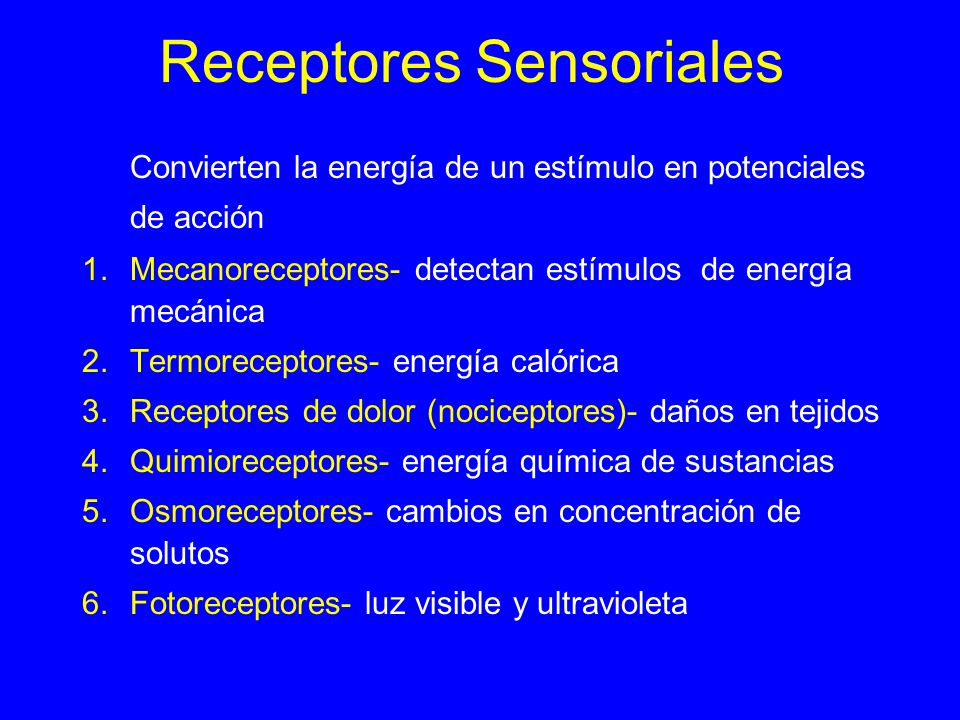 Receptores Sensoriales

Convierten la energía de un estímulo en potenciales de acción

1. Mecanoreceptores- detectan estímulos de energía mecánica
2. Termoreceptores- energía calórica
3. Receptores de dolor (nociceptores)- daños en tejidos
4. Quimioreceptores- energía química de sustancias
5. Osmoreceptores- cambios en concentración de solutos
6. Fotoreceptores- luz visible y ultravioleta